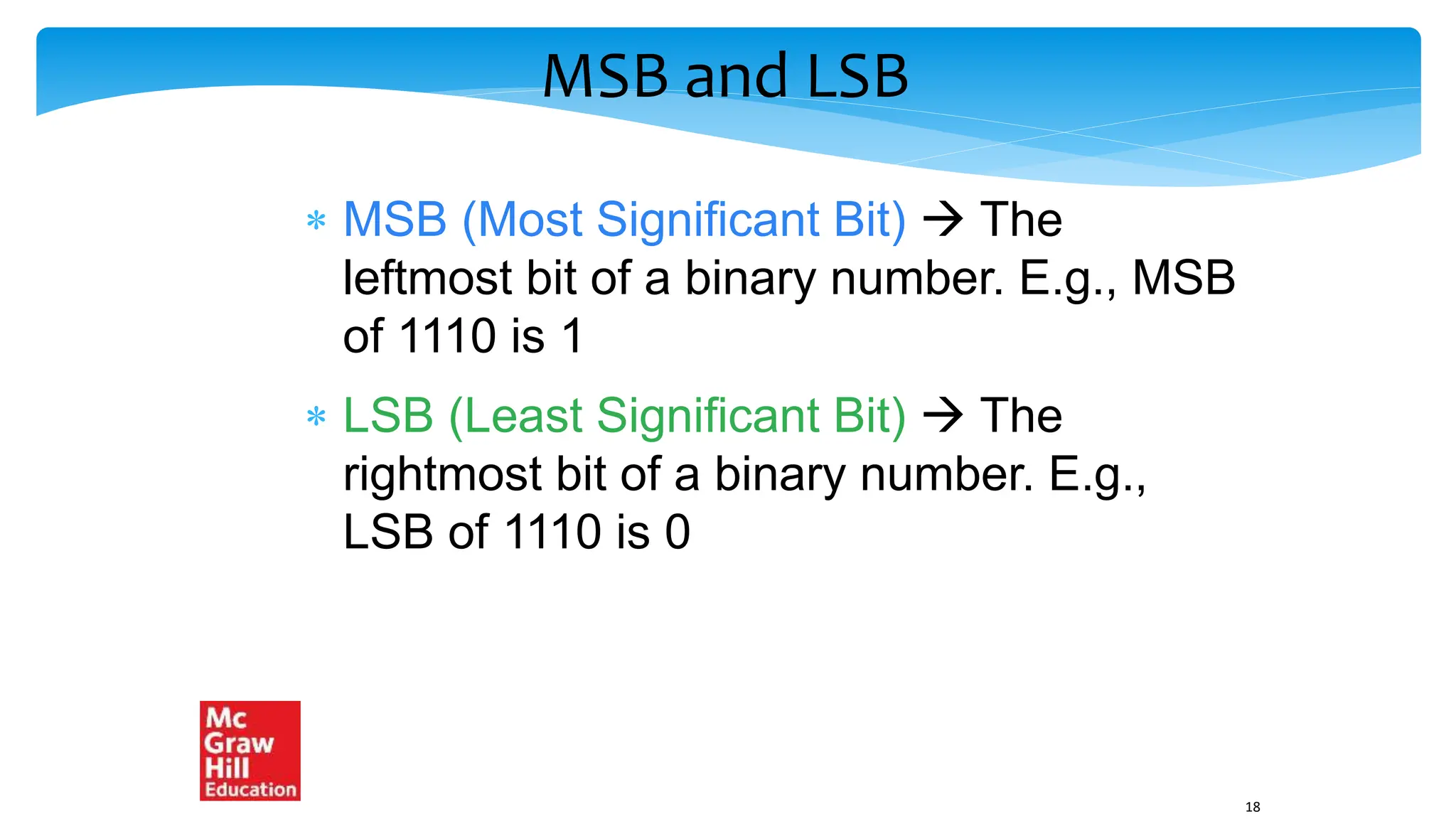 MSB and LSB

* MSB (Most Significant Bit) → The leftmost bit of a binary number. E.g., MSB of 1110 is 1

* LSB (Least Significant Bit) → The rightmost bit of a binary number. E.g., LSB of 1110 is 0

Mc Graw Hill Education

18